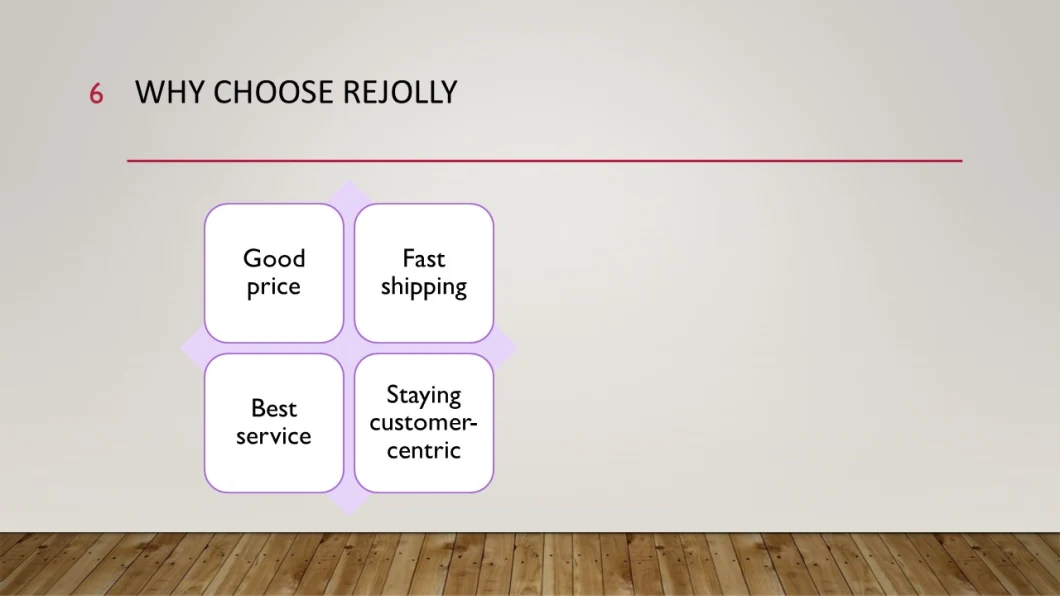 6 WHY CHOOSE REJOLLY

Good price

Fast shipping

Best service

Staying customer-centric